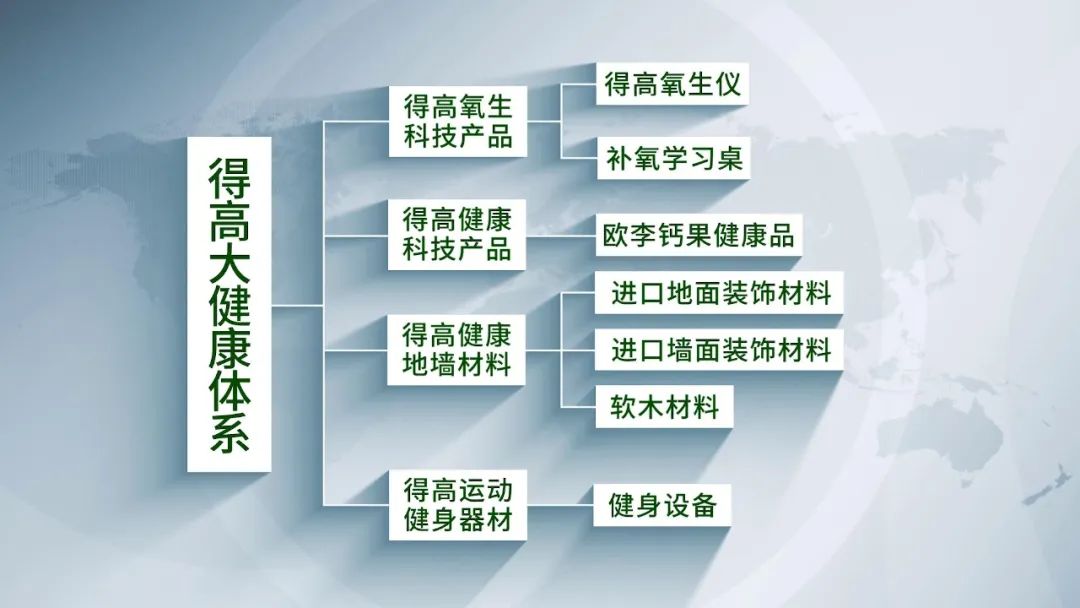 得高大健康体系

得高氧生科技产品

得高氧生仪

补氧学习桌

得高健康科技产品

欧李钙果健康品

得高健康地墙材料

进口地面装饰材料

进口墙面装饰材料

软木材料

得高运动健身器材

健身设备